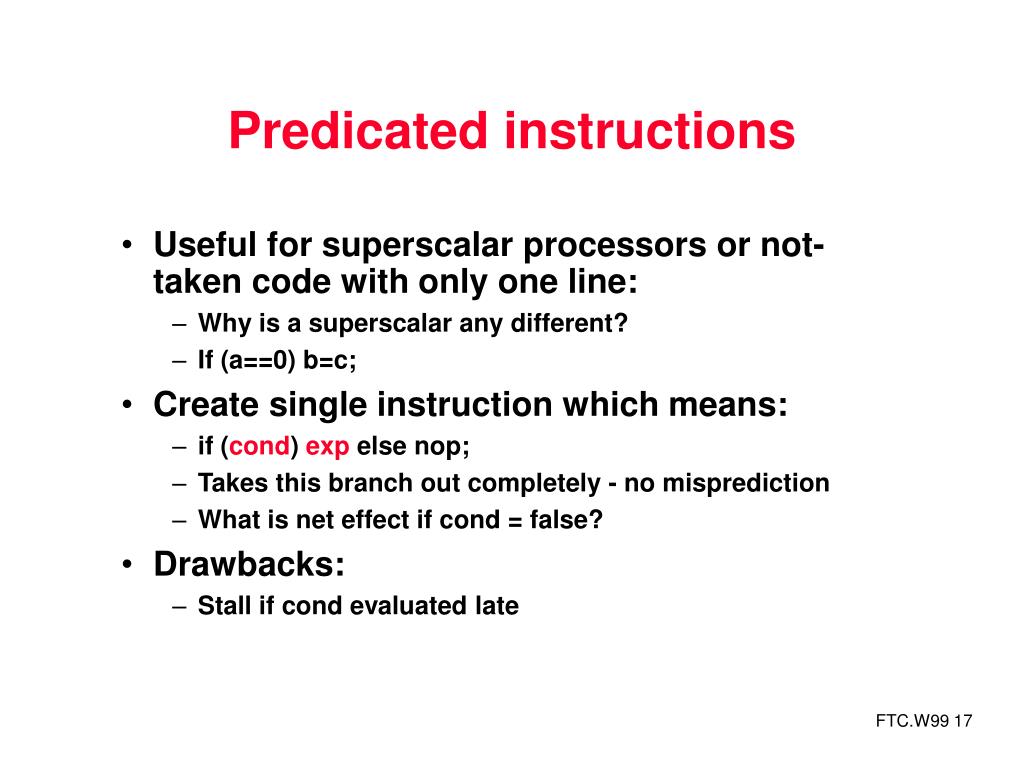 Predicated instructions

• Useful for superscalar processors or not-taken code with only one line:
  – Why is a superscalar any different?
  – If (a==0) b=c;
• Create single instruction which means:
  – if (cond) exp else nop;
  – Takes this branch out completely - no misprediction
  – What is net effect if cond = false?
• Drawbacks:
  – Stall if cond evaluated late

FTC.W99 17